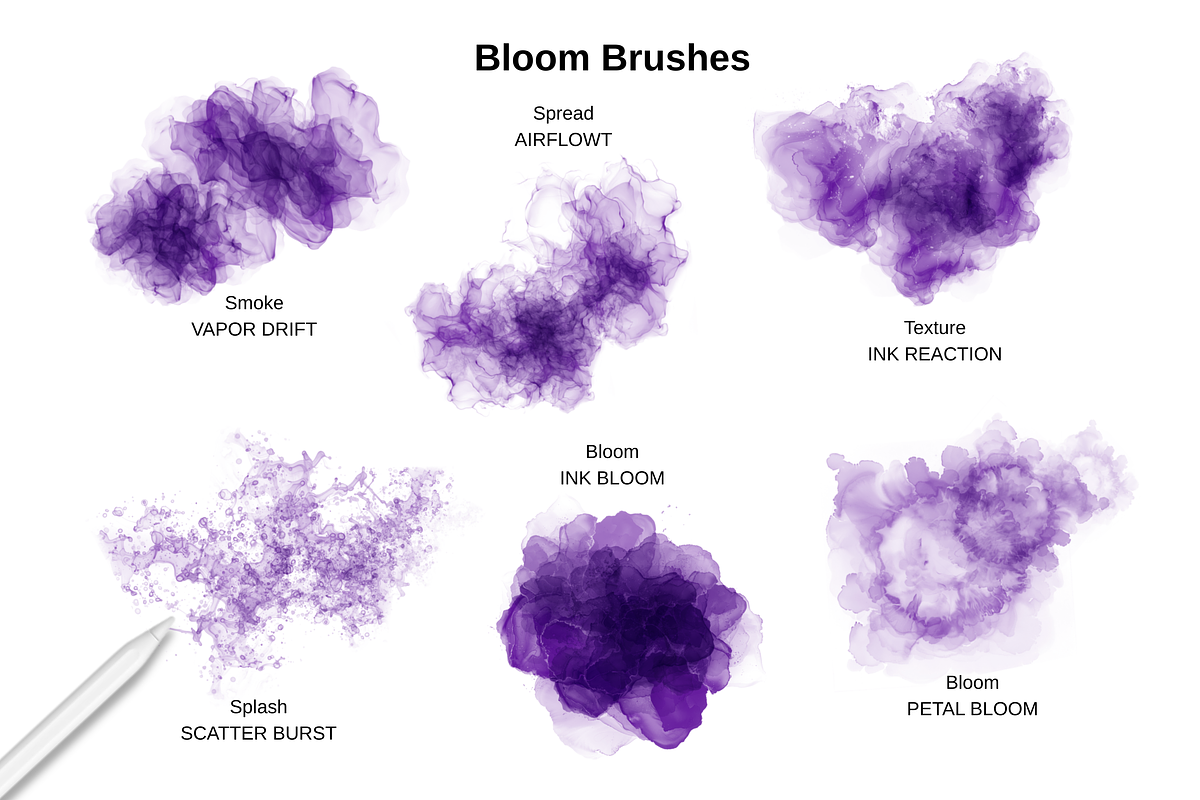 Bloom Brushes

Smoke
VAPOR DRIFT

Spread
AIRFLOWT

Texture
INK REACTION

Splash
SCATTER BURST

Bloom
INK BLOOM

Bloom
PETAL BLOOM